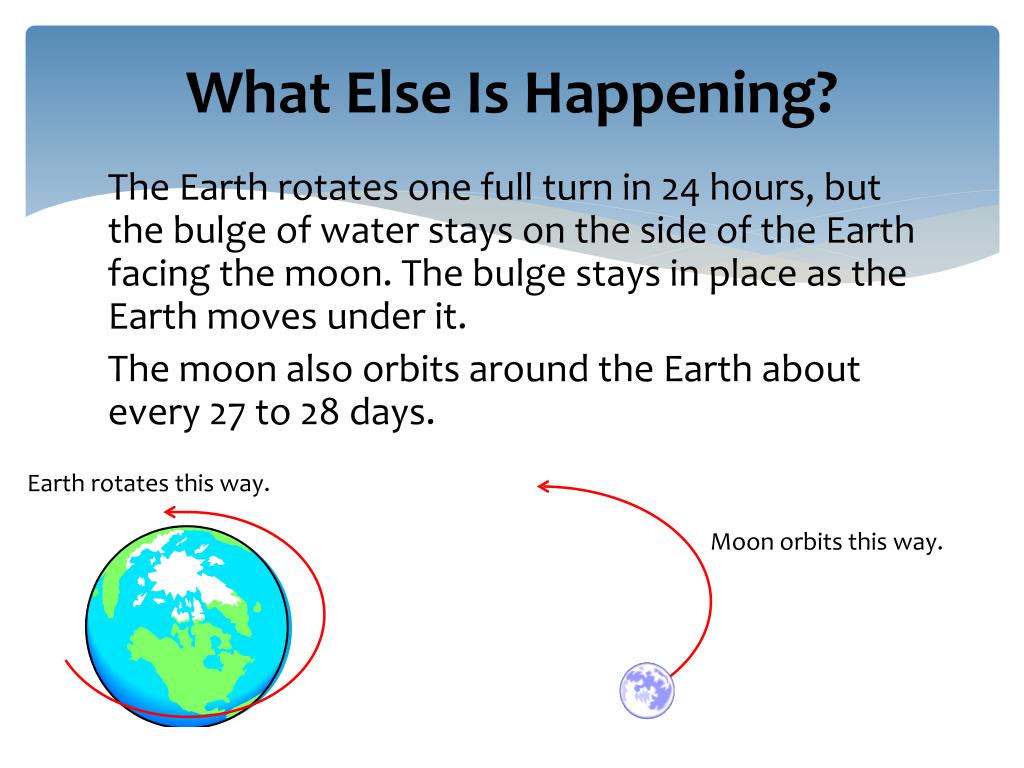 What Else Is Happening?

The Earth rotates one full turn in 24 hours, but the bulge of water stays on the side of the Earth facing the moon. The bulge stays in place as the Earth moves under it.

The moon also orbits around the Earth about every 27 to 28 days.

Earth rotates this way.

Moon orbits this way.